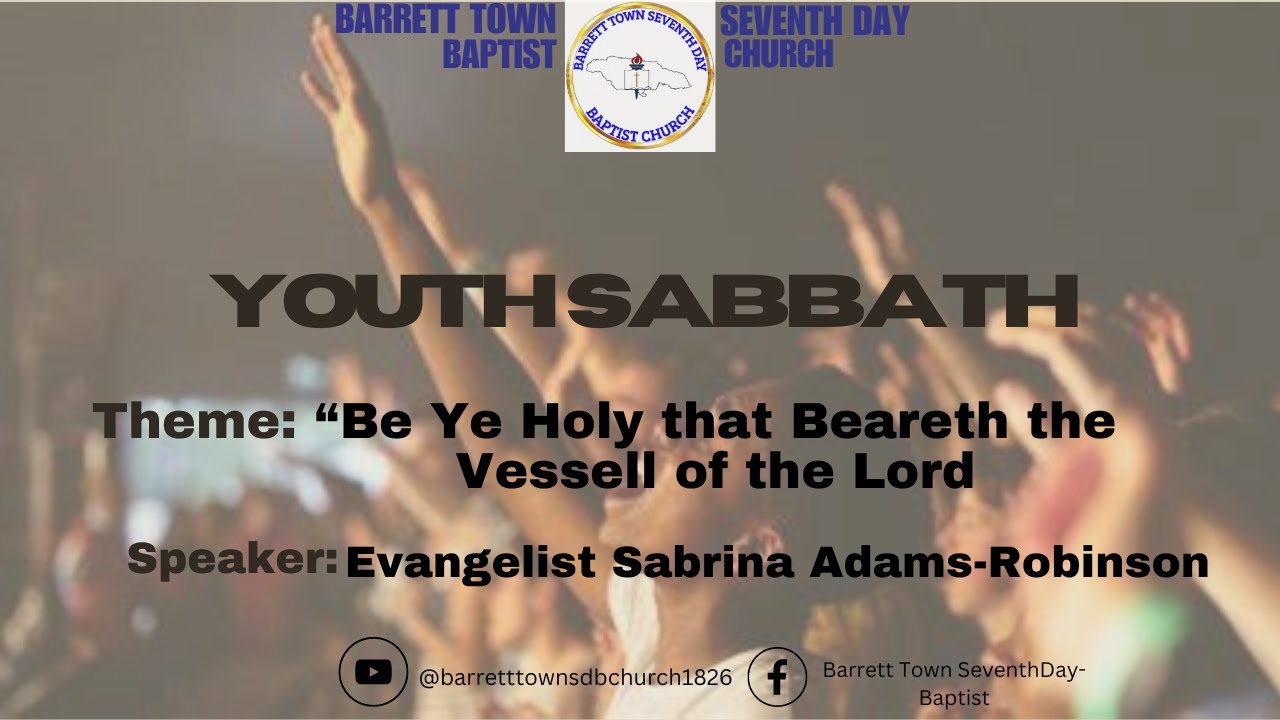 BARRETT TOWN BAPTIST

BARRETT TOWN SEVENTH DAY BAPTIST CHURCH

SEVENTH DAY CHURCH

YOUTH SABBATH

Theme: “Be Ye Holy that Beareth the Vessell of the Lord

Speaker: Evangelist Sabrina Adams-Robinson

@barretttownsdbchurch1826

Barrett Town SeventhDay-Baptist